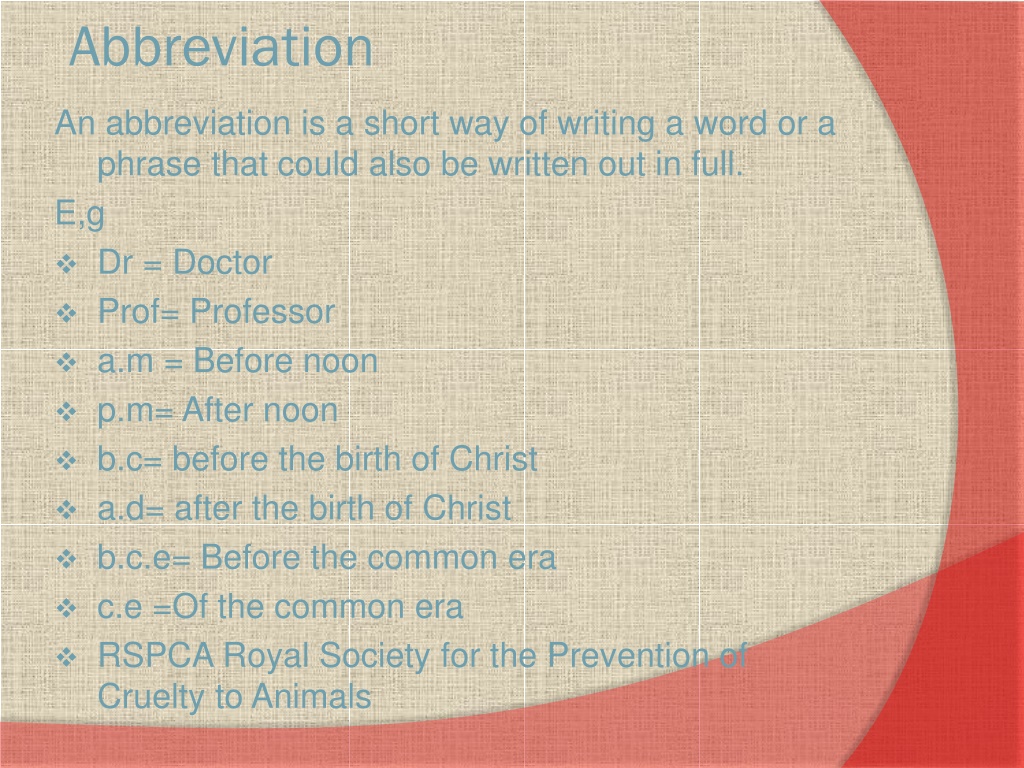 Abbreviation

An abbreviation is a short way of writing a word or a phrase that could also be written out in full.

E,g

❖ Dr = Doctor
❖ Prof= Professor
❖ a.m = Before noon
❖ p.m= After noon
❖ b.c= before the birth of Christ
❖ a.d= after the birth of Christ
❖ b.c.e= Before the common era
❖ c.e =Of the common era
❖ RSPCA Royal Society for the Prevention of Cruelty to Animals